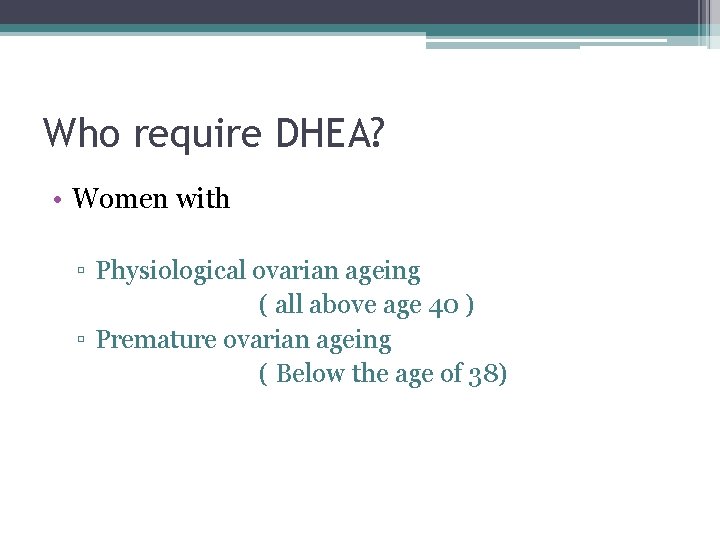 Who require DHEA?

• Women with

▫ Physiological ovarian ageing
( all above age 40 )
▫ Premature ovarian ageing
( Below the age of 38)